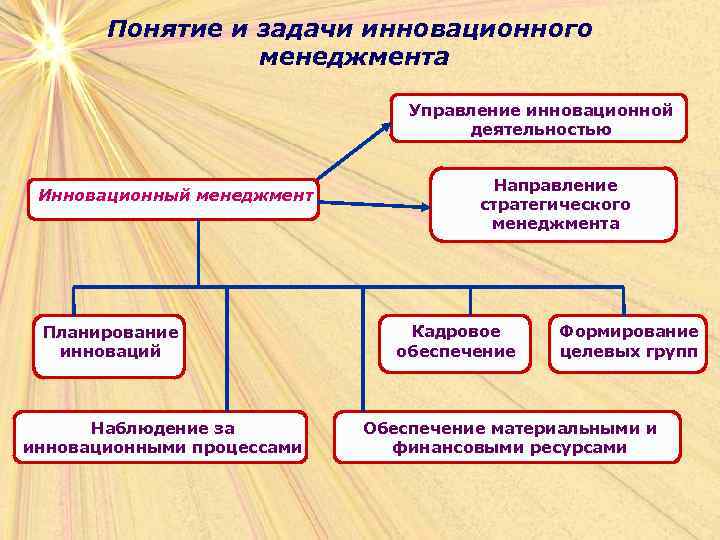 Понятие и задачи инновационного менеджмента

Управление инновационной деятельностью

Инновационный менеджмент

Направление стратегического менеджмента

Планирование инноваций

Кадровое обеспечение

Формирование целевых групп

Наблюдение за инновационными процессами

Обеспечение материальными и финансовыми ресурсами